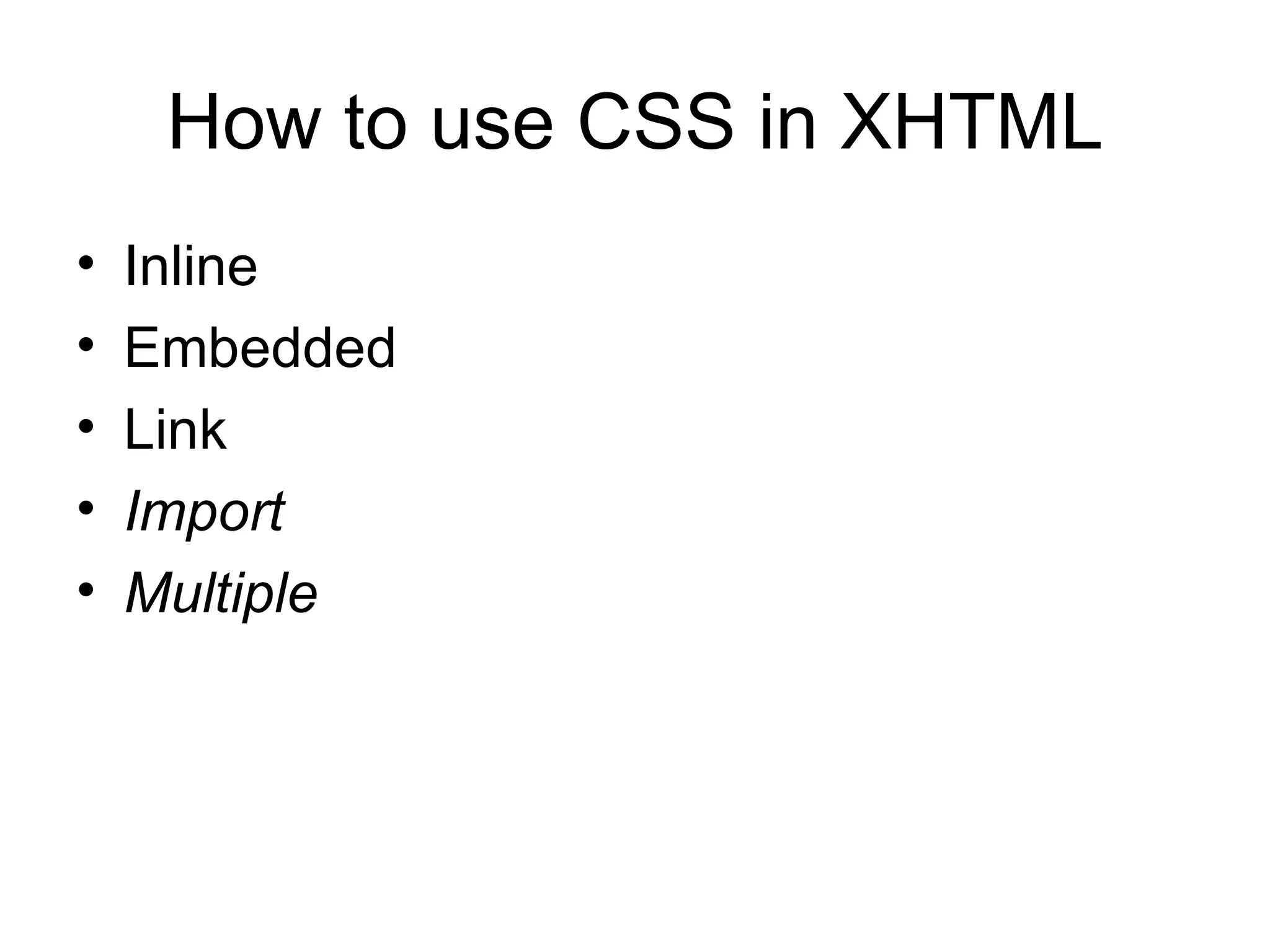 How to use CSS in XHTML

• Inline
• Embedded
• Link
• Import
• Multiple